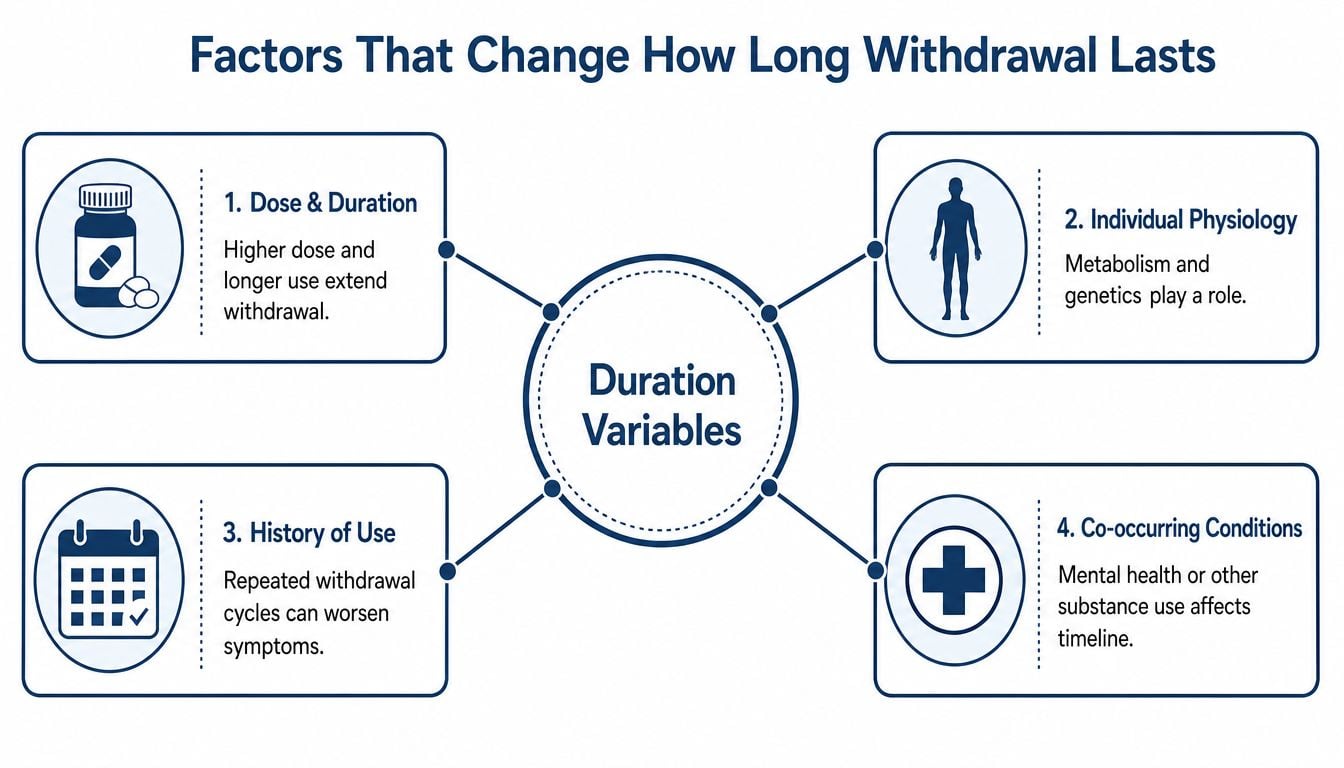 Factors That Change How Long Withdrawal Lasts

1. Dose & Duration

Higher dose and longer use extend withdrawal.

2. Individual Physiology

Metabolism and genetics play a role.

Duration Variables

3. History of Use

Repeated withdrawal cycles can worsen symptoms.

4. Co-occurring Conditions

Mental health or other substance use affects timeline.